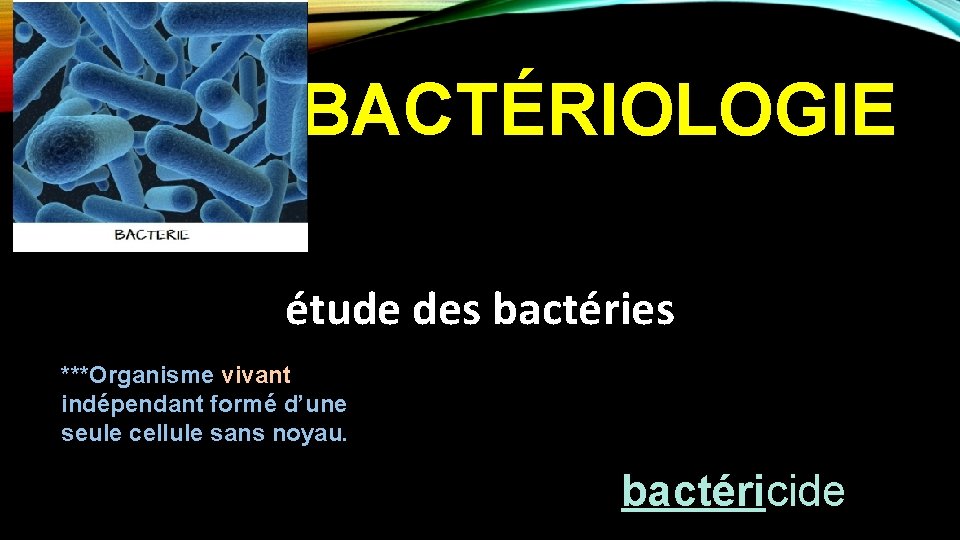 BACTERIE

BACTÉRIOLOGIE

étude des bactéries

***Organisme vivant indépendant formé d'une seule cellule sans noyau.

bactéricide